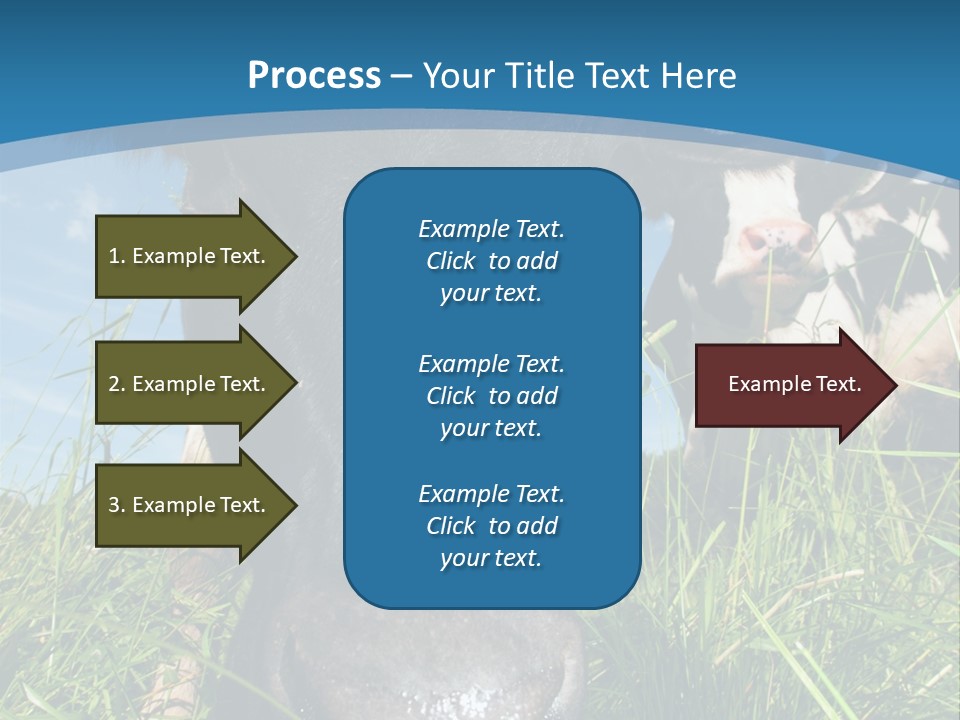 Process – Your Title Text Here

1. Example Text.

2. Example Text.

3. Example Text.

Example Text. Click to add your text.

Example Text. Click to add your text.

Example Text. Click to add your text.

Example Text.